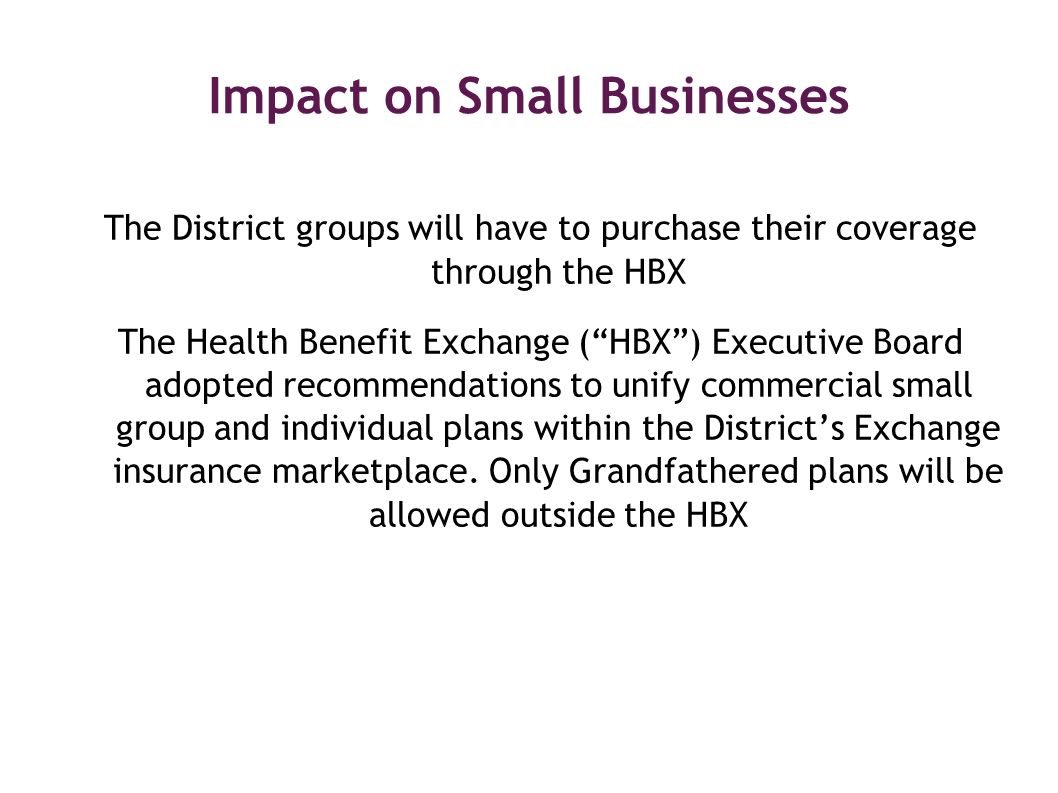 Impact on Small Businesses

The District groups will have to purchase their coverage through the HBX

The Health Benefit Exchange (“HBX”) Executive Board adopted recommendations to unify commercial small group and individual plans within the District’s Exchange insurance marketplace. Only Grandfathered plans will be allowed outside the HBX